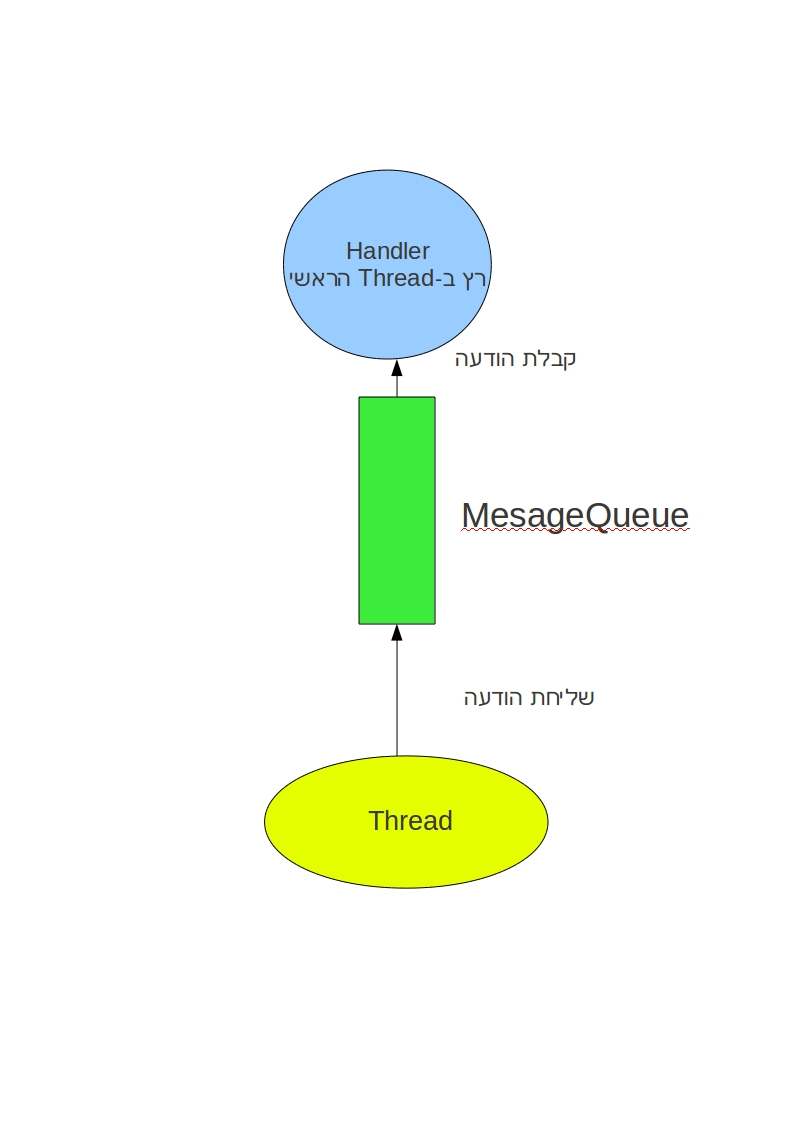 Handler
רץ ב-Thread הראשי

קבלת הודעה

MesageQueue

שליחת הודעה

Thread